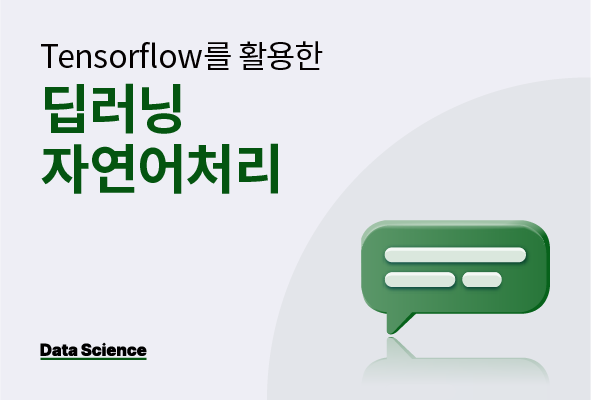 Tensorflow를 활용한

딥러닝
자연어처리

Data Science